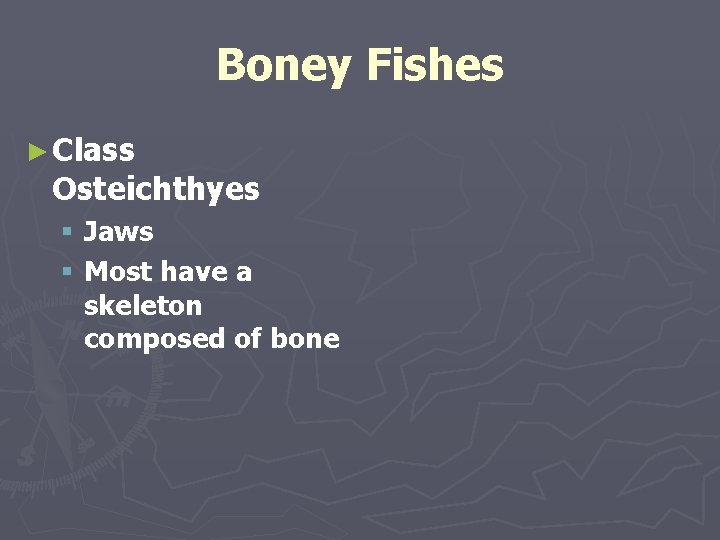 Boney Fishes

► Class Osteichthyes
▪ Jaws
▪ Most have a skeleton composed of bone